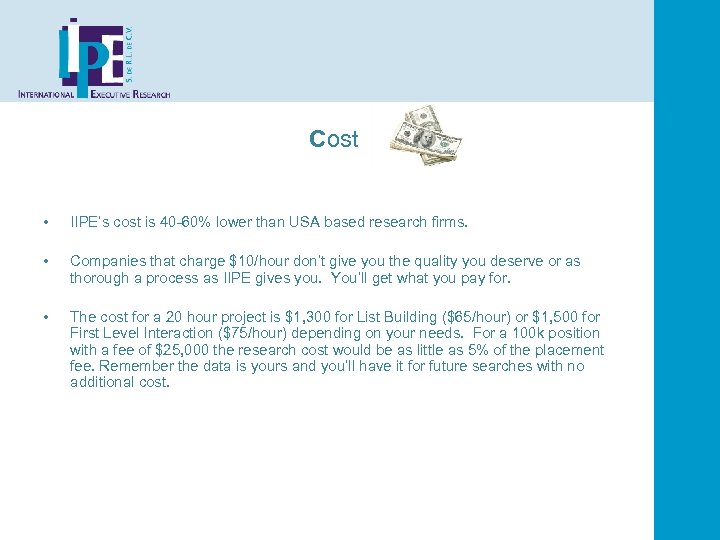 IIPE S. DE R.L. DE C.V.
INTERNATIONAL EXECUTIVE RESEARCH

Cost

• IIPE's cost is 40-60% lower than USA based research firms.

• Companies that charge $10/hour don't give you the quality you deserve or as thorough a process as IIPE gives you. You'll get what you pay for.

• The cost for a 20 hour project is $1,300 for List Building ($65/hour) or $1,500 for First Level Interaction ($75/hour) depending on your needs. For a 100k position with a fee of $25,000 the research cost would be as little as 5% of the placement fee. Remember the data is yours and you'll have it for future searches with no additional cost.